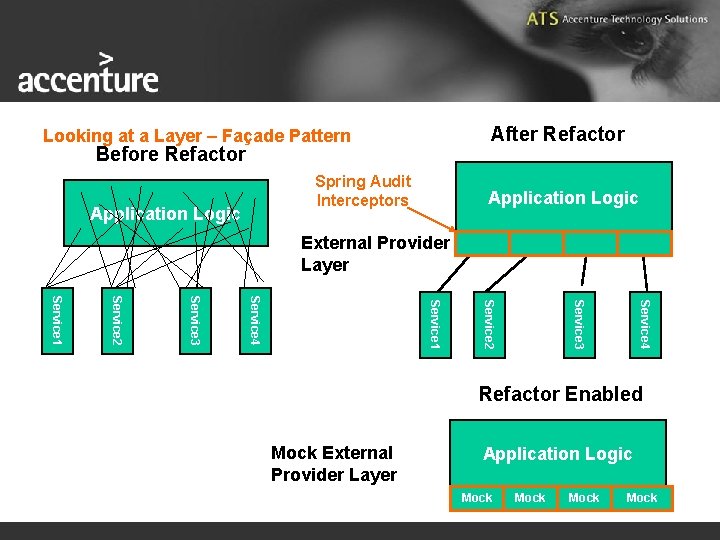 ATS Accenture Technology Solutions

accenture

Looking at a Layer – Façade Pattern

Before Refactor

Application Logic

Service1

Service2

Service3

Service4

After Refactor

Spring Audit Interceptors

Application Logic

External Provider Layer

Service1

Service2

Service3

Service4

Refactor Enabled

Mock External Provider Layer

Application Logic

Mock

Mock

Mock

Mock